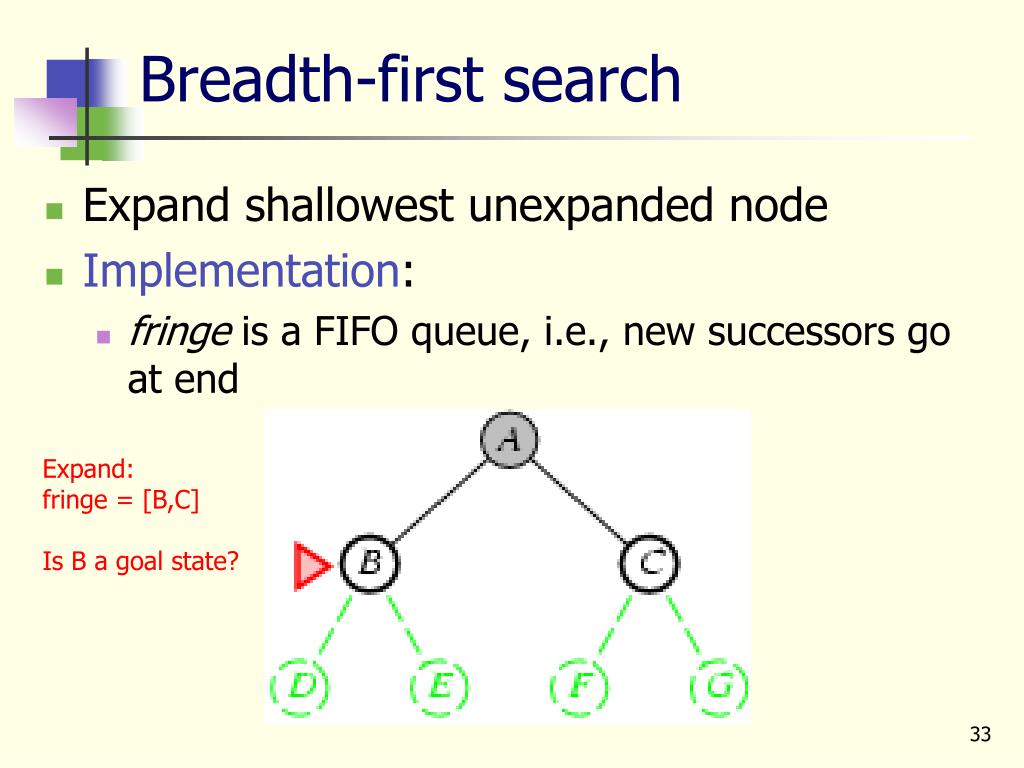 Breadth-first search

Expand shallowest unexpanded node

Implementation:

fringe is a FIFO queue, i.e., new successors go at end

Expand:
fringe = [B,C]

Is B a goal state?

A

B

C

D

E

F

G

33